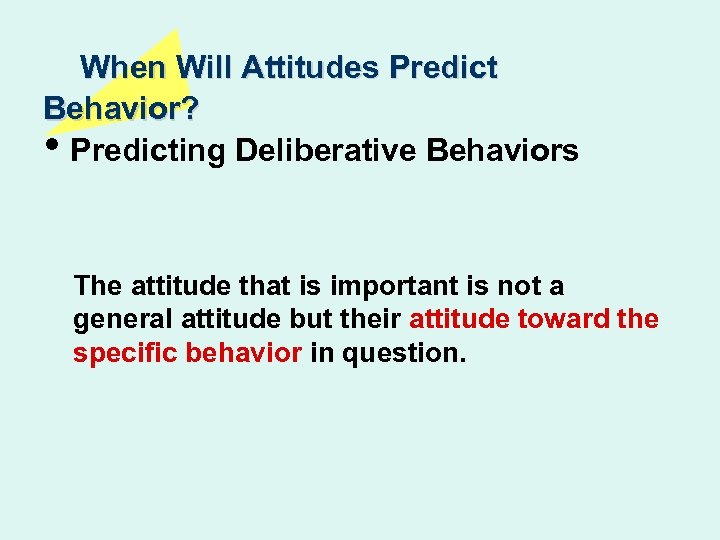 When Will Attitudes Predict Behavior?

• Predicting Deliberative Behaviors

The attitude that is important is not a general attitude but their attitude toward the specific behavior in question.